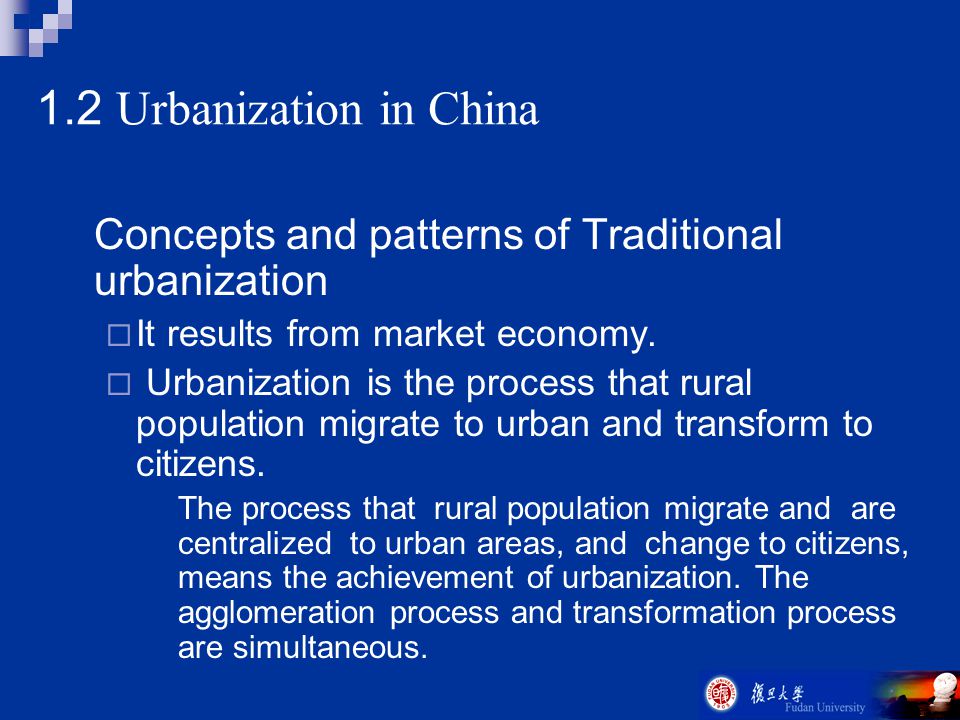 1.2 Urbanization in China

Concepts and patterns of Traditional urbanization

□ It results from market economy.

□ Urbanization is the process that rural population migrate to urban and transform to citizens.

The process that rural population migrate and are centralized to urban areas, and change to citizens, means the achievement of urbanization. The agglomeration process and transformation process are simultaneous.

復旦大學
Fudan University